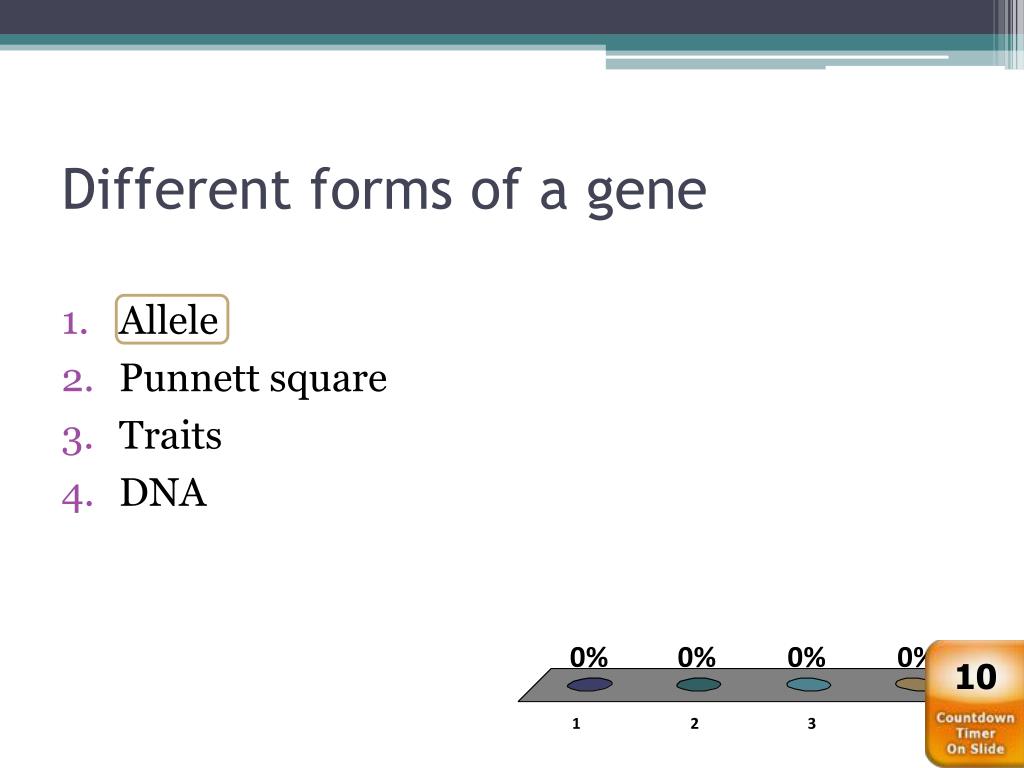 Different forms of a gene

1. Allele
2. Punnett square
3. Traits
4. DNA

0% 0% 0% 0%

1 2 3

10

Countdown Timer On Slide